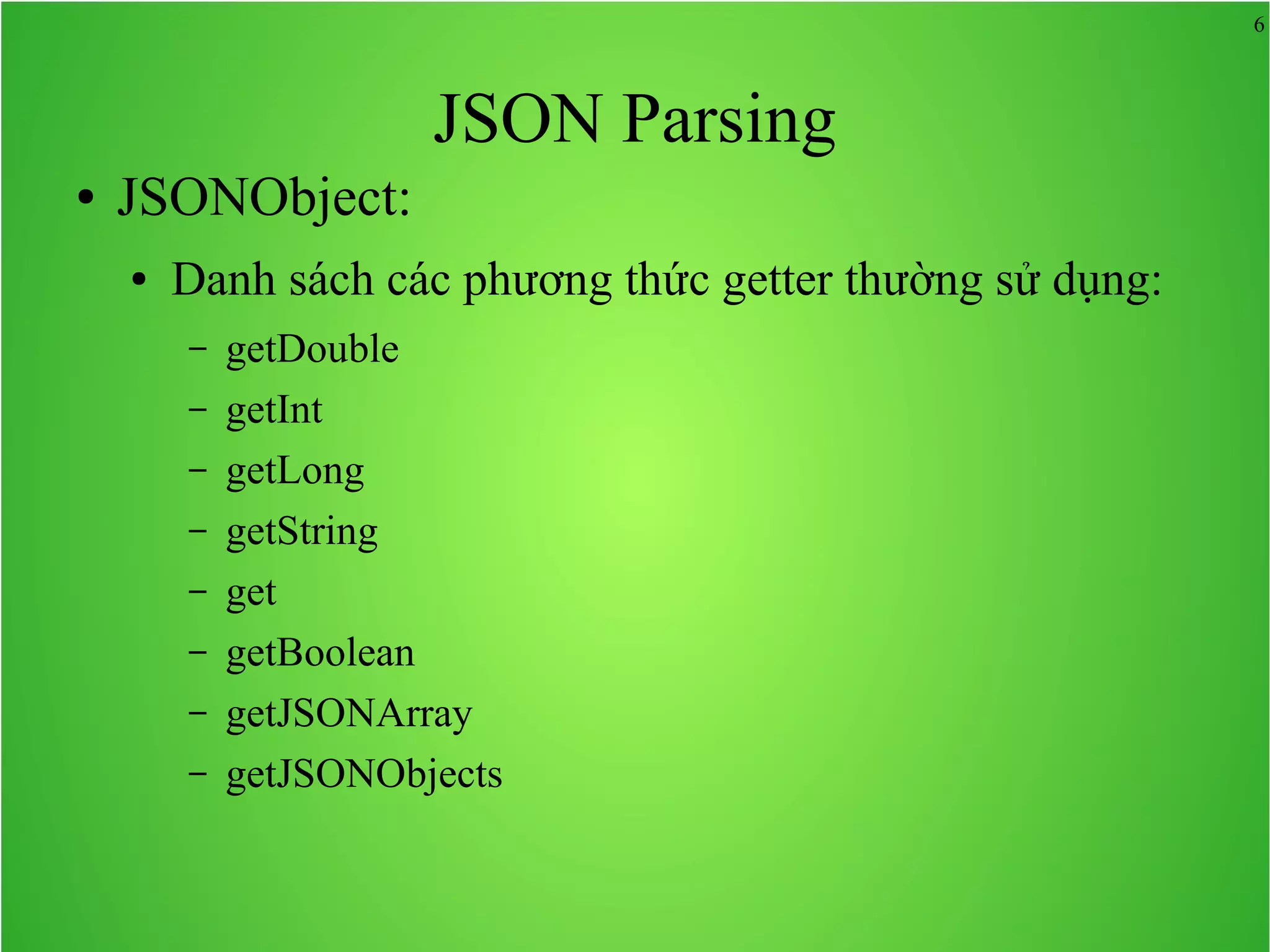 6

JSON Parsing

• JSONObject:

• Danh sách các phương thức getter thường sử dụng:

– getDouble
– getInt
– getLong
– getString
– get
– getBoolean
– getJSONArray
– getJSONObjects